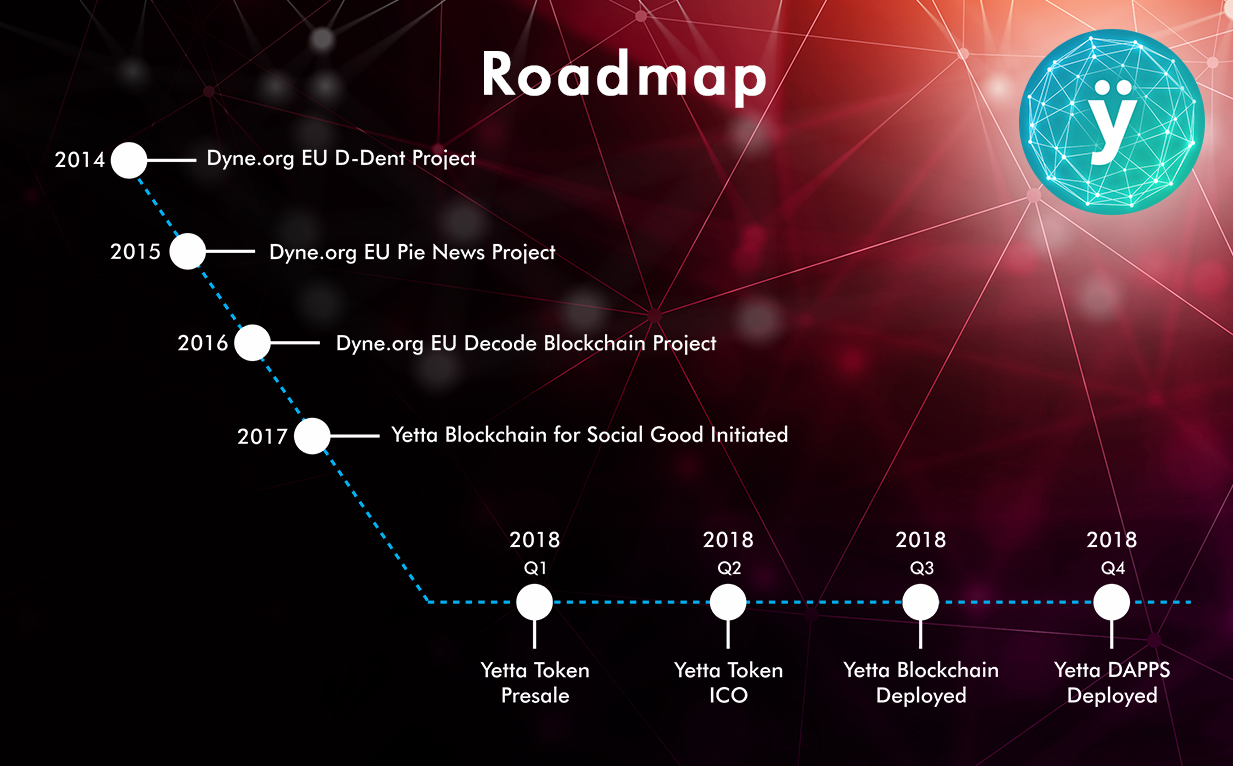 Roadmap

ÿ

2014 Dyne.org EU D-Dent Project

2015 Dyne.org EU Pie News Project

2016 Dyne.org EU Decode Blockchain Project

2017 Yetta Blockchain for Social Good Initiated

2018
Q1
Yetta Token Presale

2018
Q2
Yetta Token ICO

2018
Q3
Yetta Blockchain Deployed

2018
Q4
Yetta DAPPS Deployed